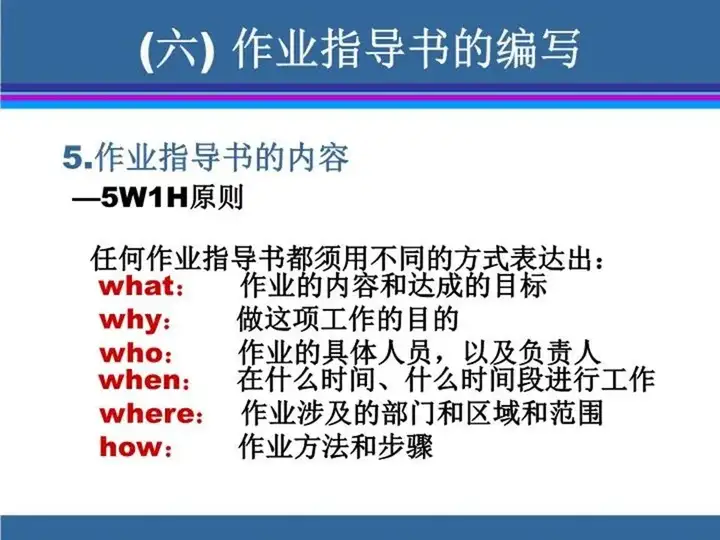 (六) 作业指导书的编写

5.作业指导书的内容
—5W1H原则

任何作业指导书都须用不同的方式表达出：
what： 作业的内容和达成的目标
why： 做这项工作的目的
who： 作业的具体人员，以及负责人
when： 在什么时间、什么时间段进行工作
where： 作业涉及的部门和区域和范围
how： 作业方法和步骤